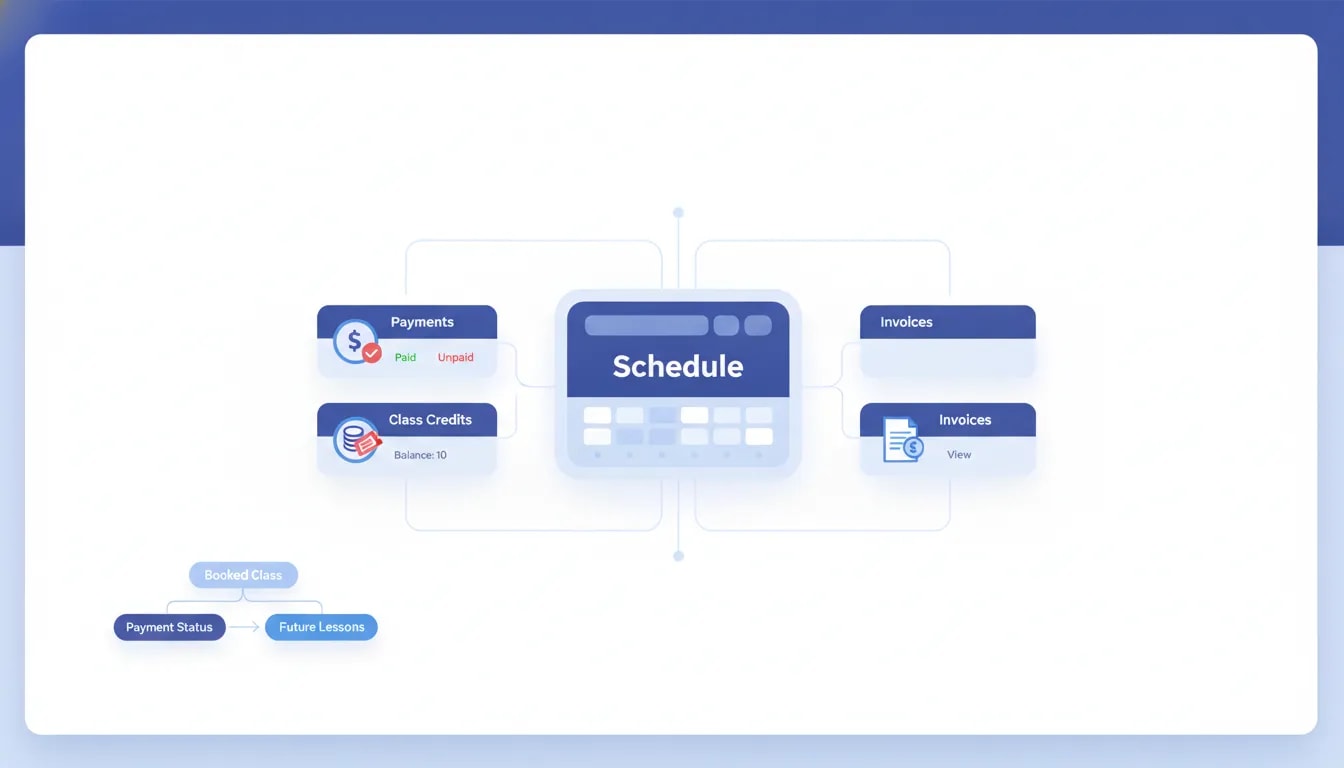 Payments
Paid Unpaid

Class Credits
Balance: 10

Schedule

Invoices

Invoices
View

Booked Class

Payment Status

Future Lessons